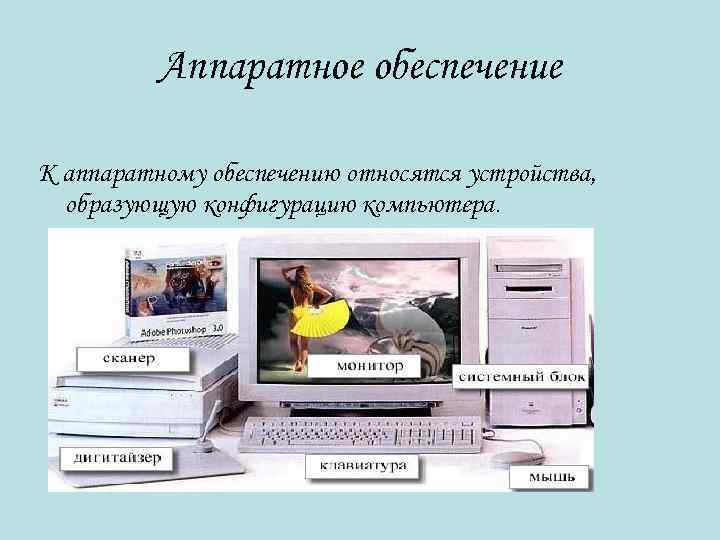 Аппаратное обеспечение

К аппаратному обеспечению относятся устройства, образующую конфигурацию компьютера.

Adobe Photoshop 3.0

сканер

монитор

системный блок

дигитайзер

клавиатура

мышь